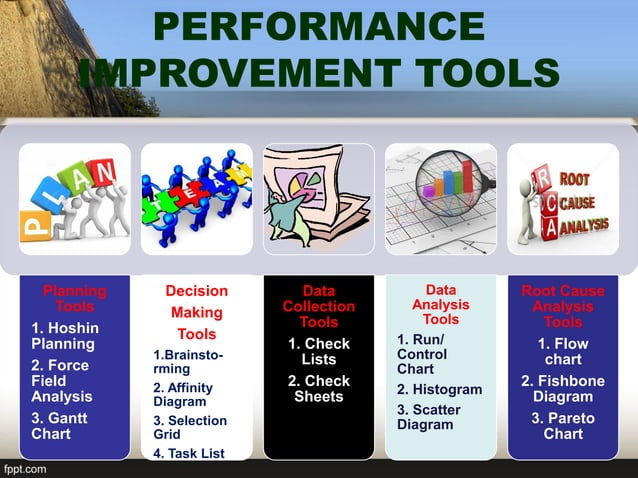 PERFORMANCE IMPROVEMENT TOOLS

PLAN

TEAM

ROOT CAUSE ANALYSIS

Planning Tools
1. Hoshin Planning
2. Force Field Analysis
3. Gantt Chart

Decision Making Tools
1.Brainstorming
2. Affinity Diagram
3. Selection Grid
4. Task List

Data Collection Tools
1. Check Lists
2. Check Sheets

Data Analysis Tools
1. Run/ Control Chart
2. Histogram
3. Scatter Diagram

Root Cause Analysis Tools
1. Flow chart
2. Fishbone Diagram
3. Pareto Chart

fppt.com